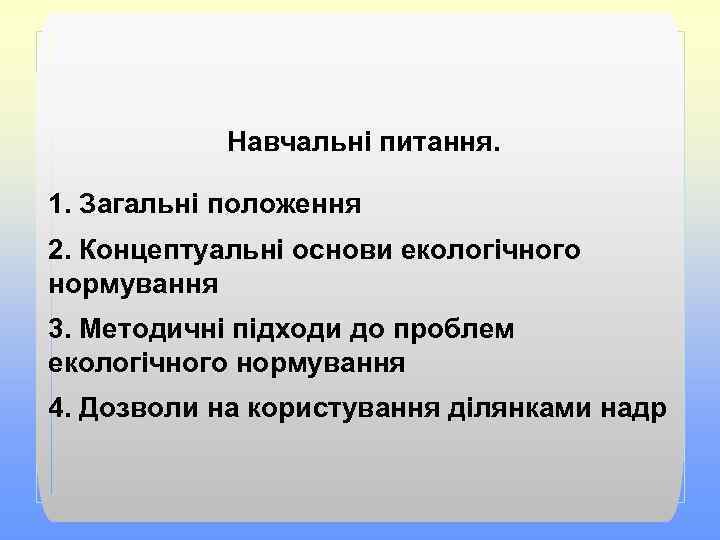 Навчальні питання.

1. Загальні положення

2. Концептуальні основи екологічного нормування

3. Методичні підходи до проблем екологічного нормування

4. Дозволи на користування ділянками надр